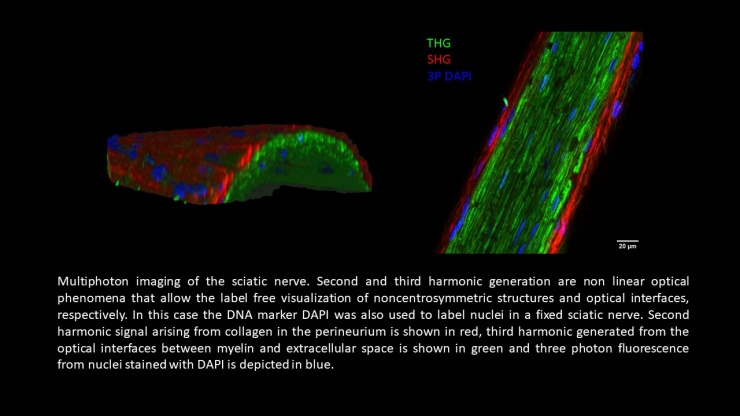 THG
SHG
3P DAPI

20 µm

Multiphoton imaging of the sciatic nerve. Second and third harmonic generation are non linear optical phenomena that allow the label free visualization of noncentrosymmetric structures and optical interfaces, respectively. In this case the DNA marker DAPI was also used to label nuclei in a fixed sciatic nerve. Second harmonic signal arising from collagen in the perineurium is shown in red, third harmonic generated from the optical interfaces between myelin and extracellular space is shown in green and three photon fluorescence from nuclei stained with DAPI is depicted in blue.